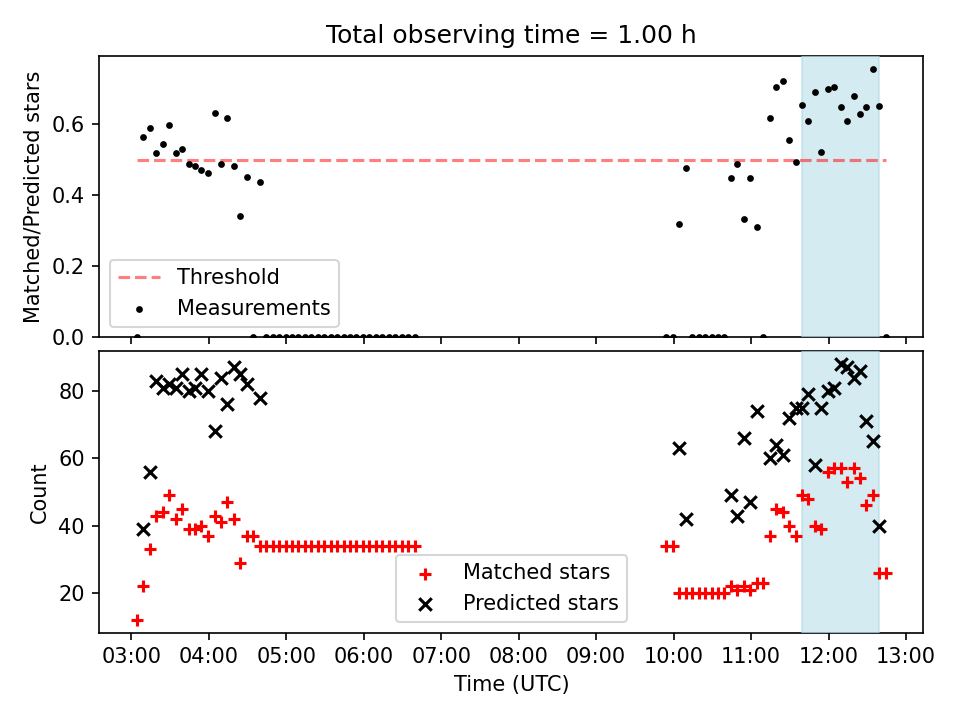 Total observing time = 1.00 h

Matched/Predicted stars

0.6
0.4
0.2
0.0

Threshold
Measurements

Count

80
60
40
20

Matched stars
Predicted stars

03:00 04:00 05:00 06:00 07:00 08:00 09:00 10:00 11:00 12:00 13:00
Time (UTC)